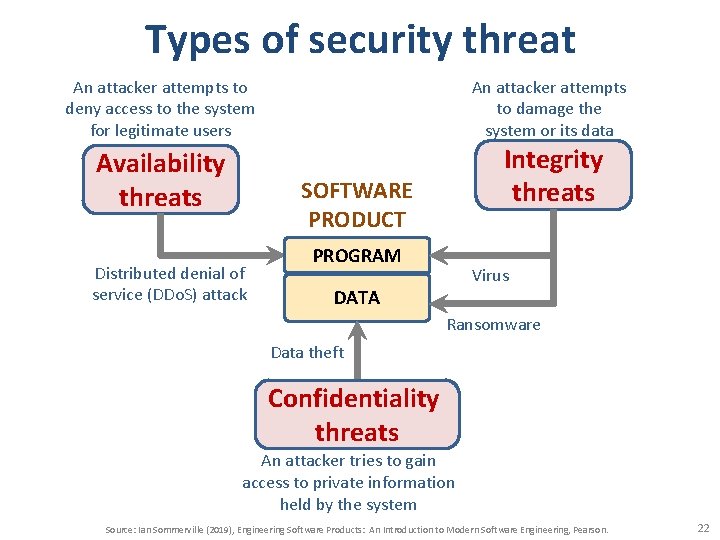 Types of security threat

An attacker attempts to deny access to the system for legitimate users

Availability threats

An attacker attempts to damage the system or its data

Integrity threats

SOFTWARE PRODUCT

PROGRAM

DATA

Distributed denial of service (DDoS) attack

Virus

Ransomware

Data theft

Confidentiality threats

An attacker tries to gain access to private information held by the system

Source: Ian Sommerville (2019), Engineering Software Products: An Introduction to Modern Software Engineering, Pearson.

22